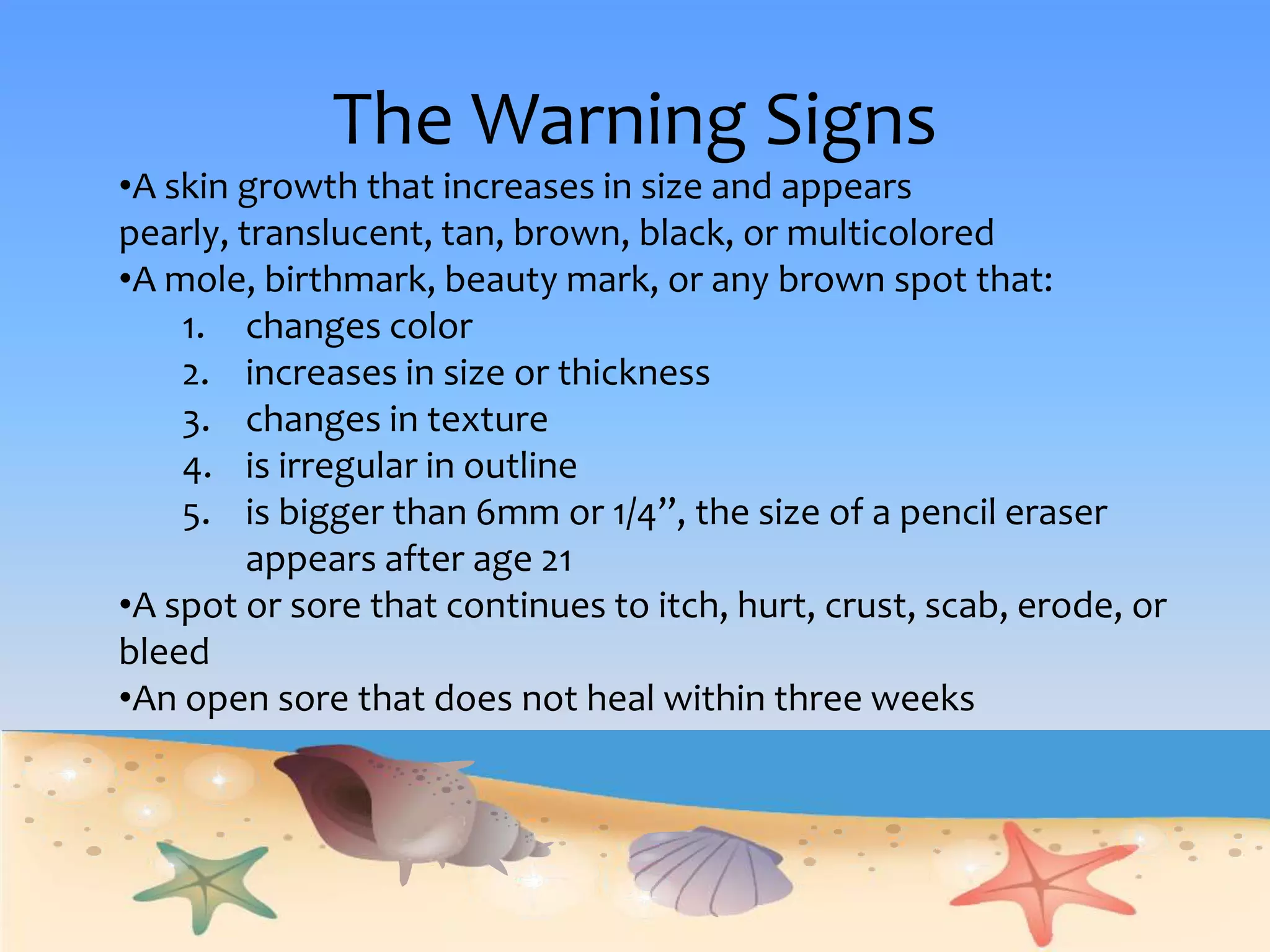 The Warning Signs

•A skin growth that increases in size and appears pearly, translucent, tan, brown, black, or multicolored
•A mole, birthmark, beauty mark, or any brown spot that:
1. changes color
2. increases in size or thickness
3. changes in texture
4. is irregular in outline
5. is bigger than 6mm or 1/4”, the size of a pencil eraser appears after age 21
•A spot or sore that continues to itch, hurt, crust, scab, erode, or bleed
•An open sore that does not heal within three weeks